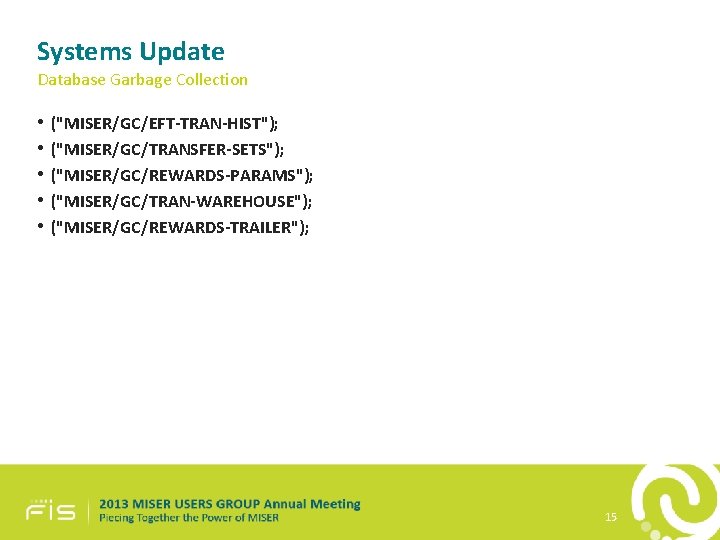 Systems Update
Database Garbage Collection

• ("MISER/GC/EFT-TRAN-HIST");
• ("MISER/GC/TRANSFER-SETS");
• ("MISER/GC/REWARDS-PARAMS");
• ("MISER/GC/TRAN-WAREHOUSE");
• ("MISER/GC/REWARDS-TRAILER");

FIS

2013 MISER USERS GROUP Annual Meeting
Piecing Together the Power of MISER

15